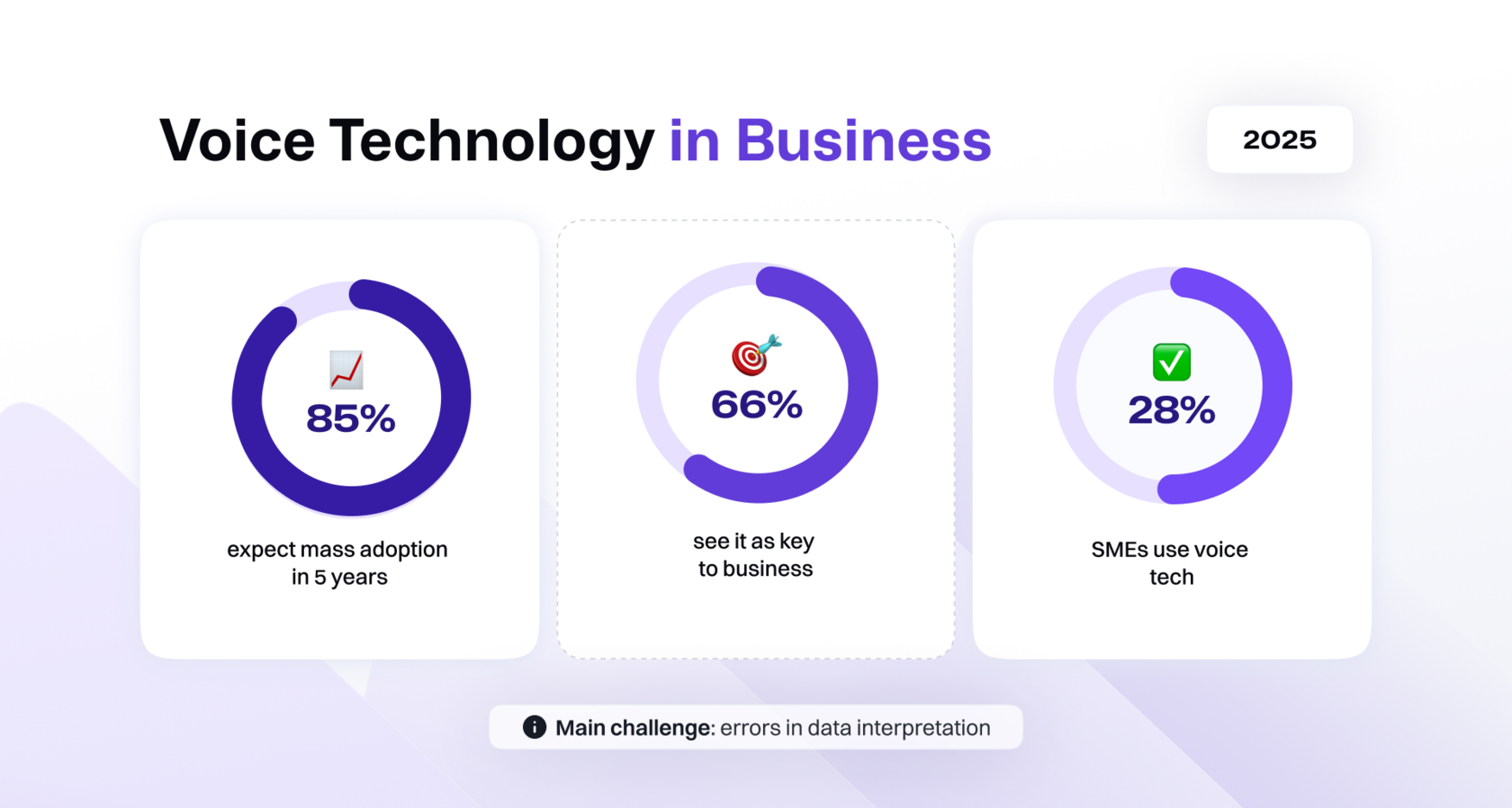 Voice Technology in Business

2025

85%

expect mass adoption in 5 years

66%

see it as key to business

28%

SMEs use voice tech

Main challenge: errors in data interpretation